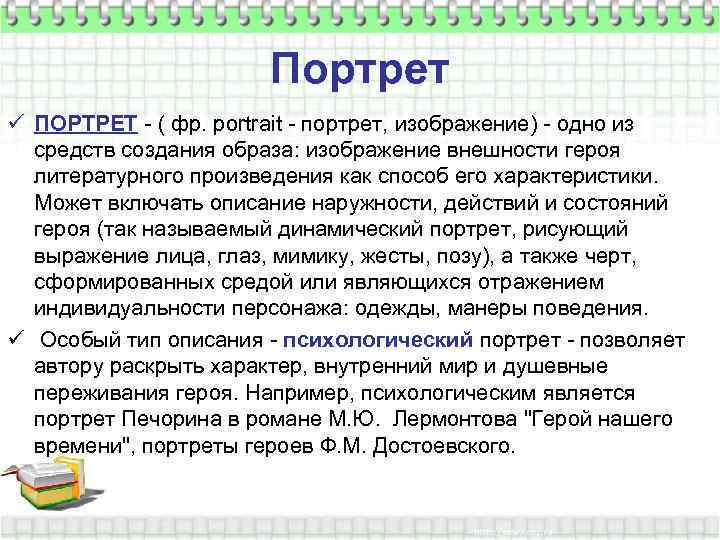 Портрет

✓ ПОРТРЕТ - ( фр. portrait - портрет, изображение) - одно из средств создания образа: изображение внешности героя литературного произведения как способ его характеристики. Может включать описание наружности, действий и состояний героя (так называемый динамический портрет, рисующий выражение лица, глаз, мимику, жесты, позу), а также черт, сформированных средой или являющихся отражением индивидуальности персонажа: одежды, манеры поведения.

✓ Особый тип описания - психологический портрет - позволяет автору раскрыть характер, внутренний мир и душевные переживания героя. Например, психологическим является портрет Печорина в романе М.Ю. Лермонтова "Герой нашего времени", портреты героев Ф.М. Достоевского.